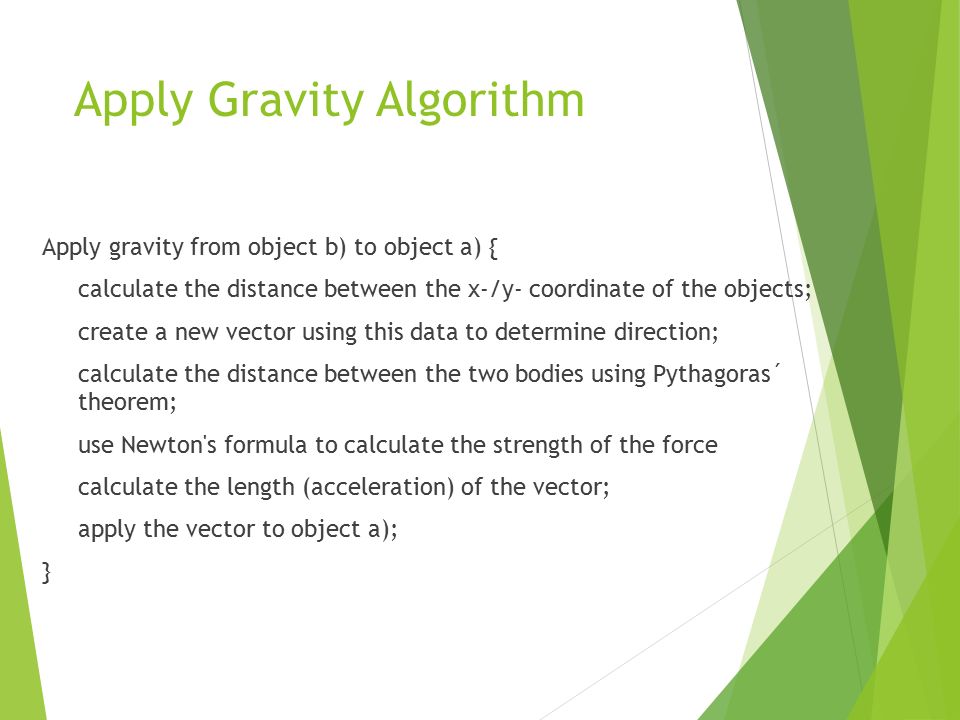 Apply Gravity Algorithm

Apply gravity from object b) to object a) {

calculate the distance between the x-/y- coordinate of the objects;

create a new vector using this data to determine direction;

calculate the distance between the two bodies using Pythagoras´ theorem;

use Newton's formula to calculate the strength of the force

calculate the length (acceleration) of the vector;

apply the vector to object a);

}